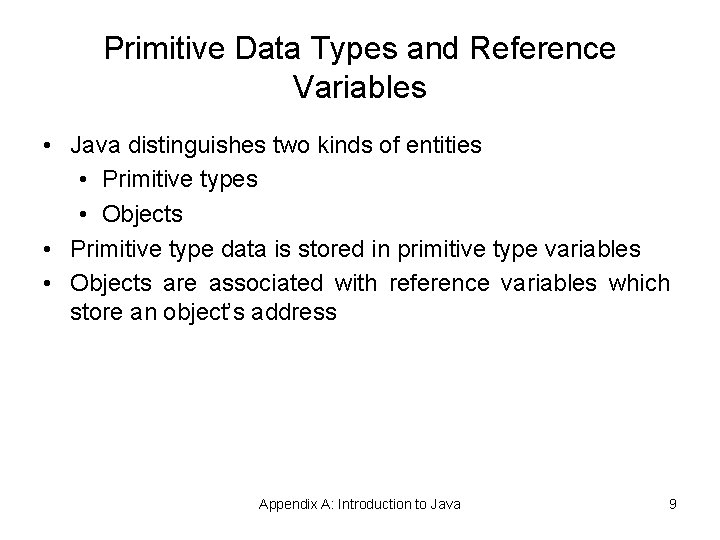 Primitive Data Types and Reference Variables

• Java distinguishes two kinds of entities
  • Primitive types
  • Objects
• Primitive type data is stored in primitive type variables
• Objects are associated with reference variables which store an object's address

Appendix A: Introduction to Java

9